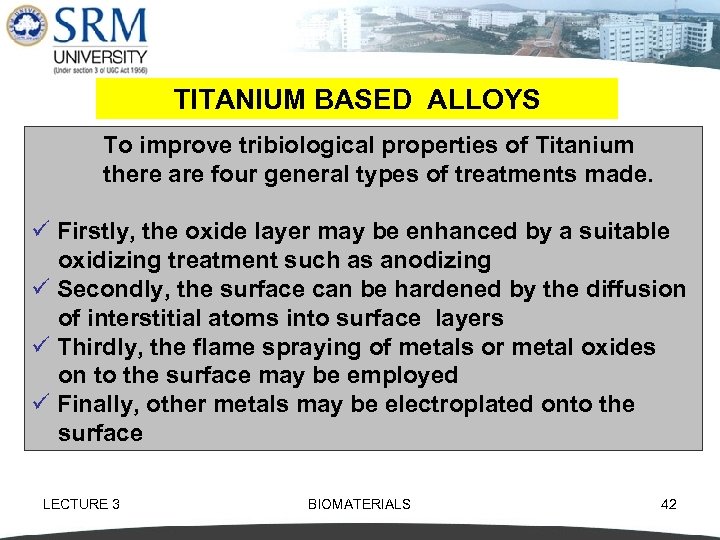 SRM
UNIVERSITY
(Under section 3 of UGC Act 1956)

TITANIUM BASED ALLOYS

To improve tribiological properties of Titanium there are four general types of treatments made.

✓ Firstly, the oxide layer may be enhanced by a suitable oxidizing treatment such as anodizing
✓ Secondly, the surface can be hardened by the diffusion of interstitial atoms into surface layers
✓ Thirdly, the flame spraying of metals or metal oxides on to the surface may be employed
✓ Finally, other metals may be electroplated onto the surface

LECTURE 3 BIOMATERIALS 42